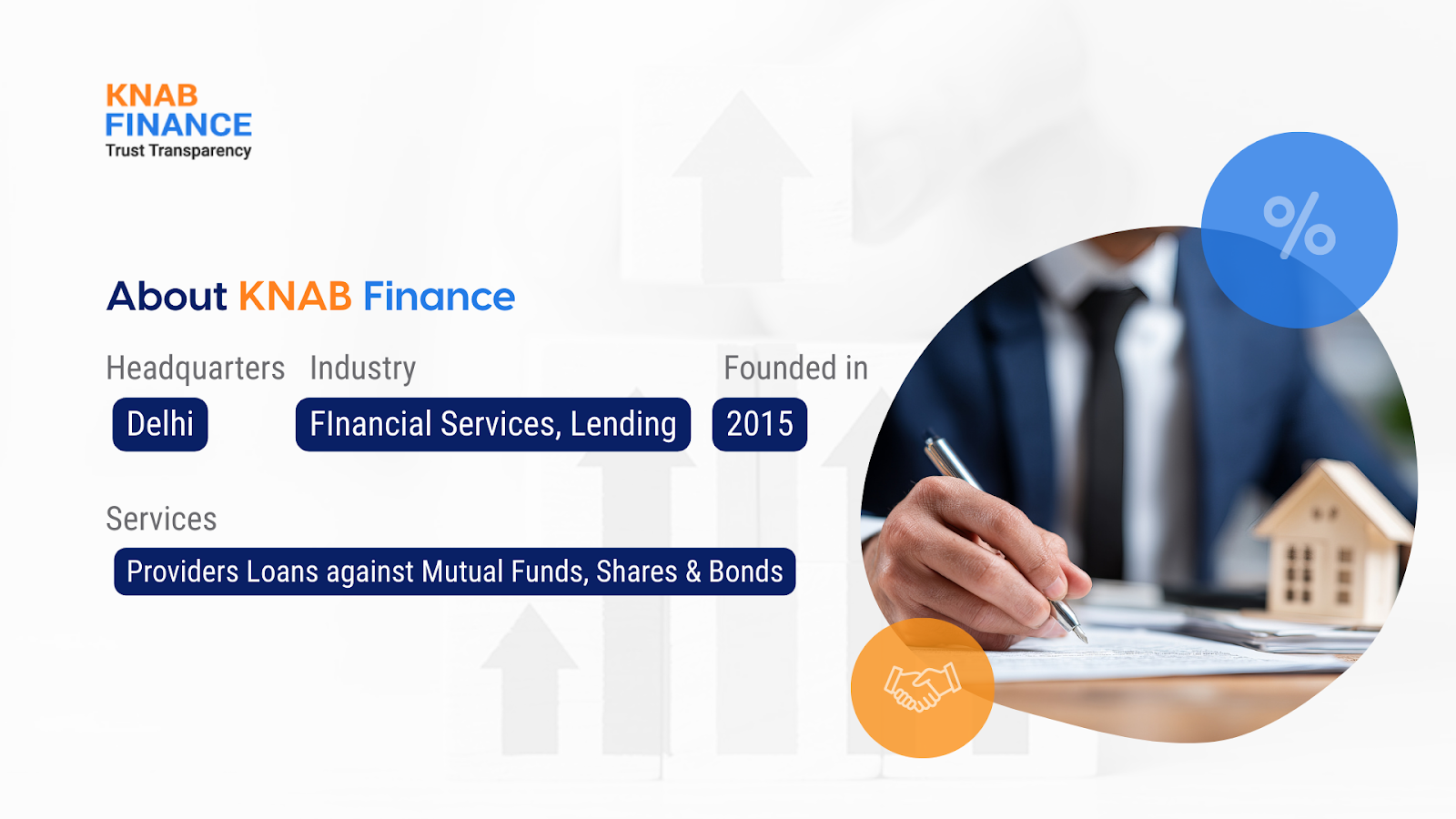 KNAB
FINANCE
Trust Transparency

About KNAB Finance

Headquarters

Delhi

Industry

FInancial Services, Lending

Founded in

2015

Services

Providers Loans against Mutual Funds, Shares & Bonds

%